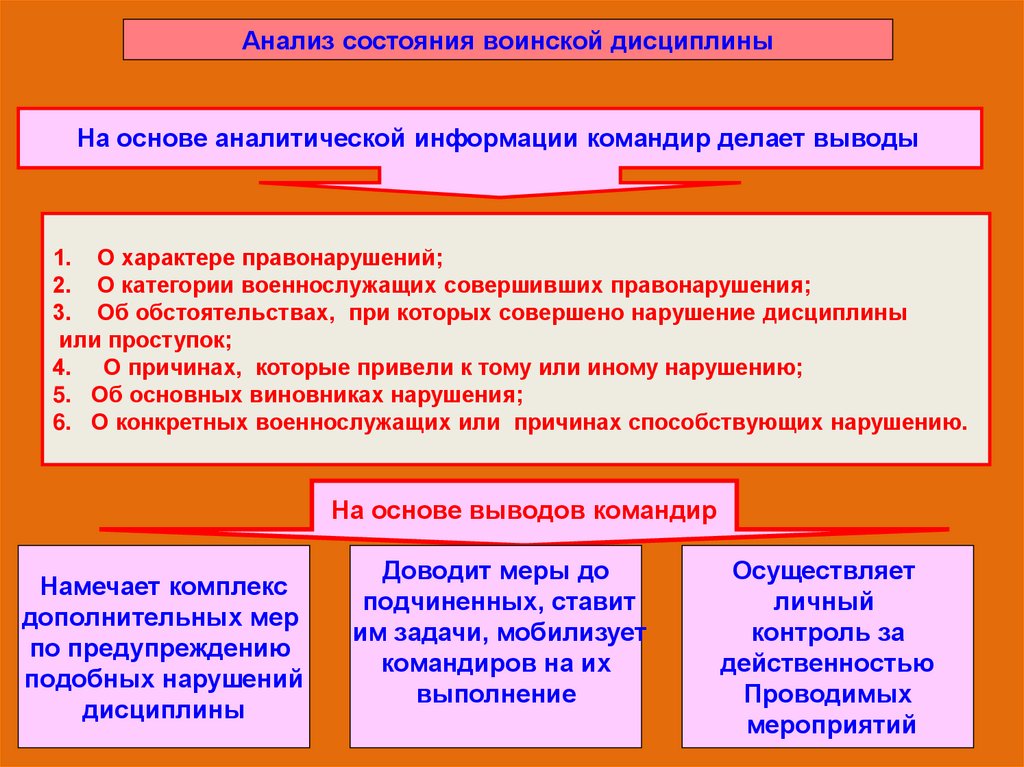 Анализ состояния воинской дисциплины

На основе аналитической информации командир делает выводы

1. О характере правонарушений;
2. О категории военнослужащих совершивших правонарушения;
3. Об обстоятельствах, при которых совершено нарушение дисциплины или проступок;
4. О причинах, которые привели к тому или иному нарушению;
5. Об основных виновниках нарушения;
6. О конкретных военнослужащих или причинах способствующих нарушению.

На основе выводов командир

Намечает комплекс дополнительных мер по предупреждению подобных нарушений дисциплины

Доводит меры до подчиненных, ставит им задачи, мобилизует командиров на их выполнение

Осуществляет личный контроль за действенностью Проводимых мероприятий